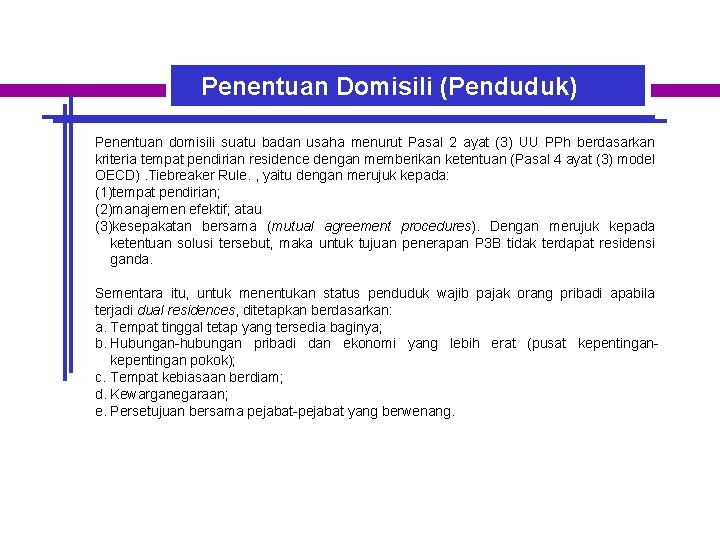 Penentuan Domisili (Penduduk)

Penentuan domisili suatu badan usaha menurut Pasal 2 ayat (3) UU PPh berdasarkan kriteria tempat pendirian residence dengan memberikan ketentuan (Pasal 4 ayat (3) model OECD) .Tiebreaker Rule. , yaitu dengan merujuk kepada:
(1)tempat pendirian;
(2)manajemen efektif; atau
(3)kesepakatan bersama (mutual agreement procedures). Dengan merujuk kepada ketentuan solusi tersebut, maka untuk tujuan penerapan P3B tidak terdapat residensi ganda.

Sementara itu, untuk menentukan status penduduk wajib pajak orang pribadi apabila terjadi dual residences, ditetapkan berdasarkan:
a. Tempat tinggal tetap yang tersedia baginya;
b. Hubungan-hubungan pribadi dan ekonomi yang lebih erat (pusat kepentingan-kepentingan pokok);
c. Tempat kebiasaan berdiam;
d. Kewarganegaraan;
e. Persetujuan bersama pejabat-pejabat yang berwenang.